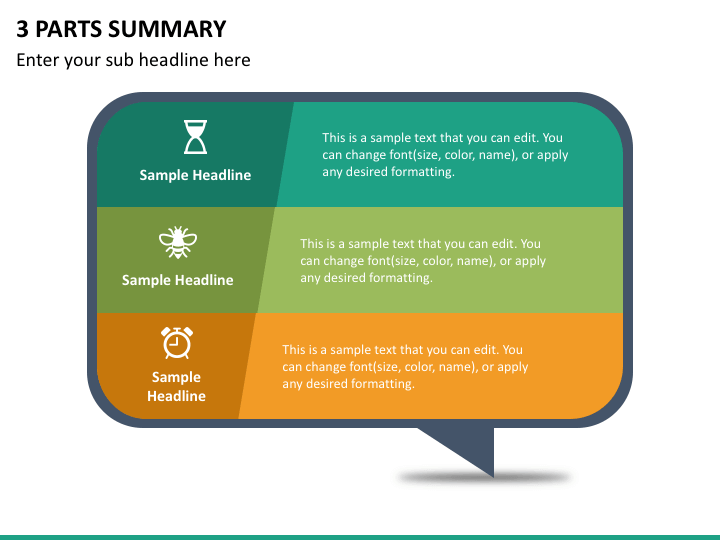 3 PARTS SUMMARY

Enter your sub headline here

Sample Headline

This is a sample text that you can edit. You can change font(size, color, name), or apply any desired formatting.

Sample Headline

This is a sample text that you can edit. You can change font(size, color, name), or apply any desired formatting.

Sample Headline

This is a sample text that you can edit. You can change font(size, color, name), or apply any desired formatting.